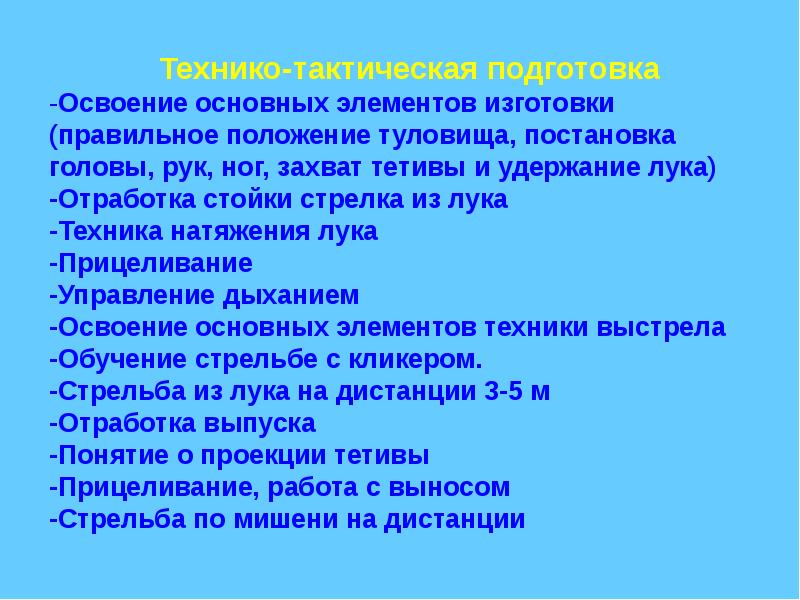 Технико-тактическая подготовка

-Освоение основных элементов изготовки (правильное положение туловища, постановка головы, рук, ног, захват тетивы и удержание лука)
-Отработка стойки стрелка из лука
-Техника натяжения лука
-Прицеливание
-Управление дыханием
-Освоение основных элементов техники выстрела
-Обучение стрельбе с кликером.
-Стрельба из лука на дистанции 3-5 м
-Отработка выпуска
-Понятие о проекции тетивы
-Прицеливание, работа с выносом
-Стрельба по мишени на дистанции